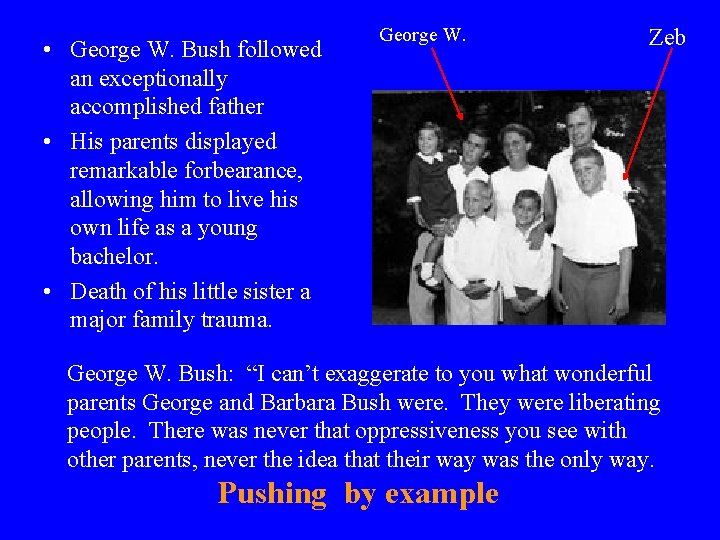 • George W. Bush followed an exceptionally accomplished father
• His parents displayed remarkable forbearance, allowing him to live his own life as a young bachelor.
• Death of his little sister a major family trauma.

George W.

Zeb

George W. Bush: "I can't exaggerate to you what wonderful parents George and Barbara Bush were. They were liberating people. There was never that oppressiveness you see with other parents, never the idea that their way was the only way.

Pushing by example